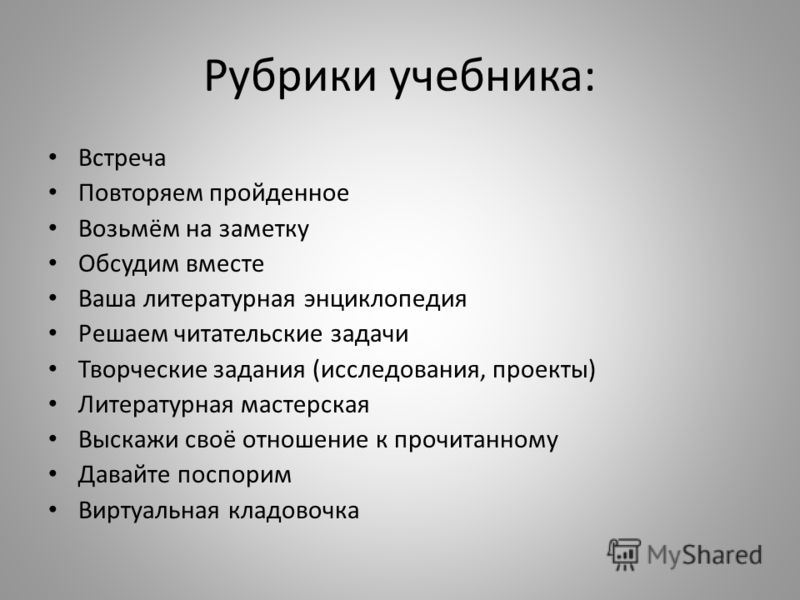 Рубрики учебника:

• Встреча
• Повторяем пройденное
• Возьмём на заметку
• Обсудим вместе
• Ваша литературная энциклопедия
• Решаем читательские задачи
• Творческие задания (исследования, проекты)
• Литературная мастерская
• Выскажи своё отношение к прочитанному
• Давайте поспорим
• Виртуальная кладовочка

MyShared